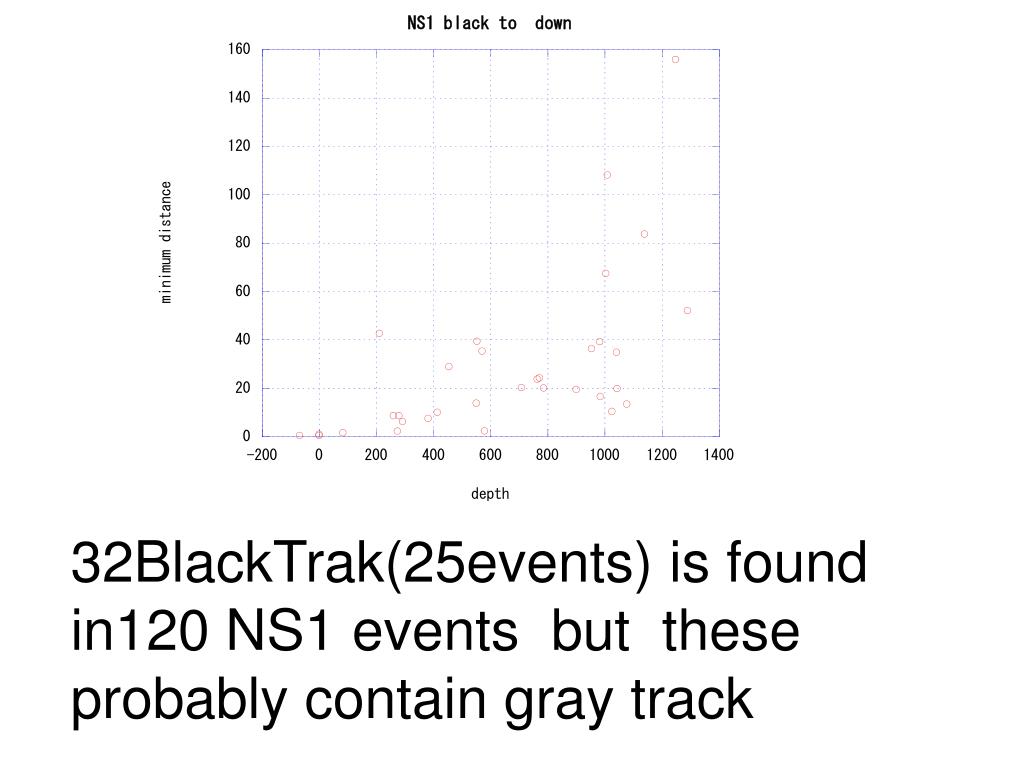 NS1 black to down

minimum distance

160
140
120
100
80
60
40
20
0

-200 0 200 400 600 800 1000 1200 1400

depth

32BlackTrak(25events) is found in120 NS1 events but these probably contain gray track